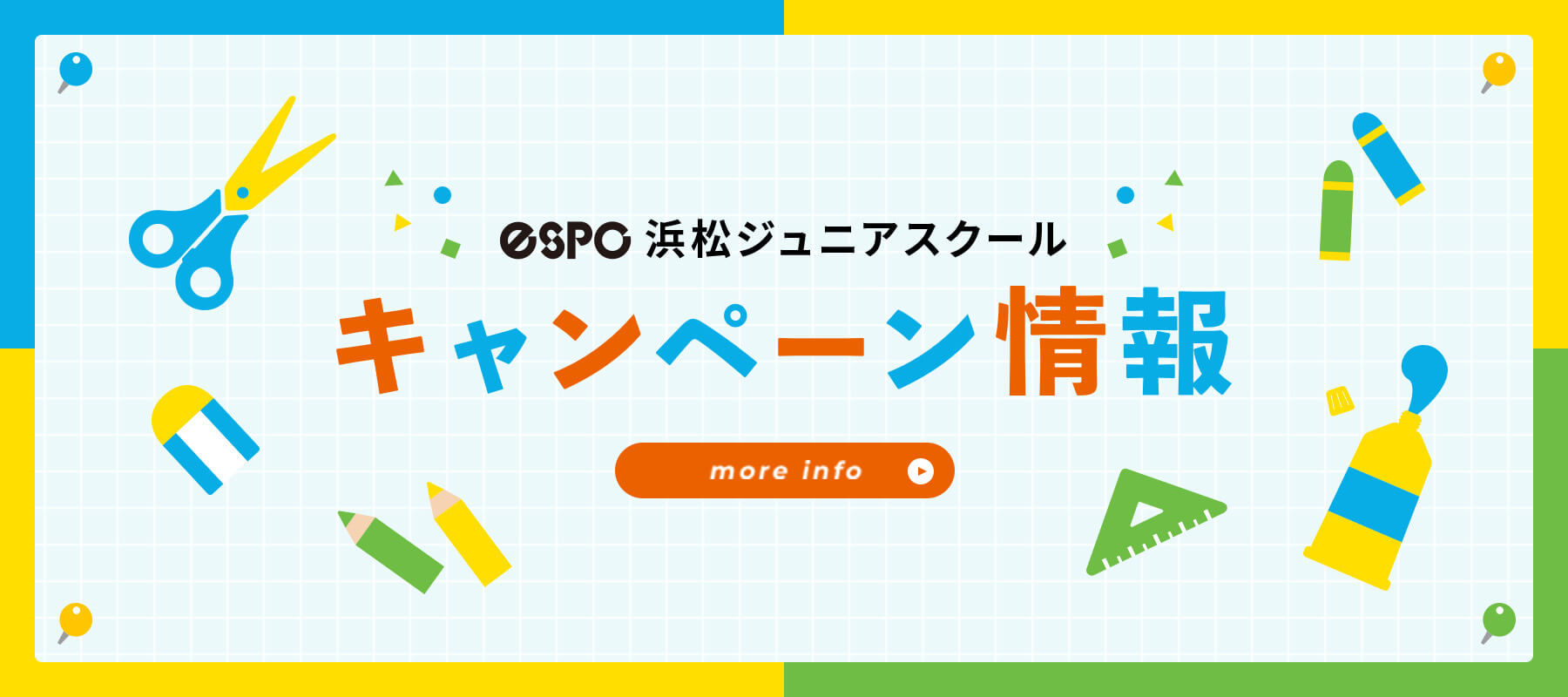 eSPO 浜松ジュニアスクール

キャンペーン情報

more info